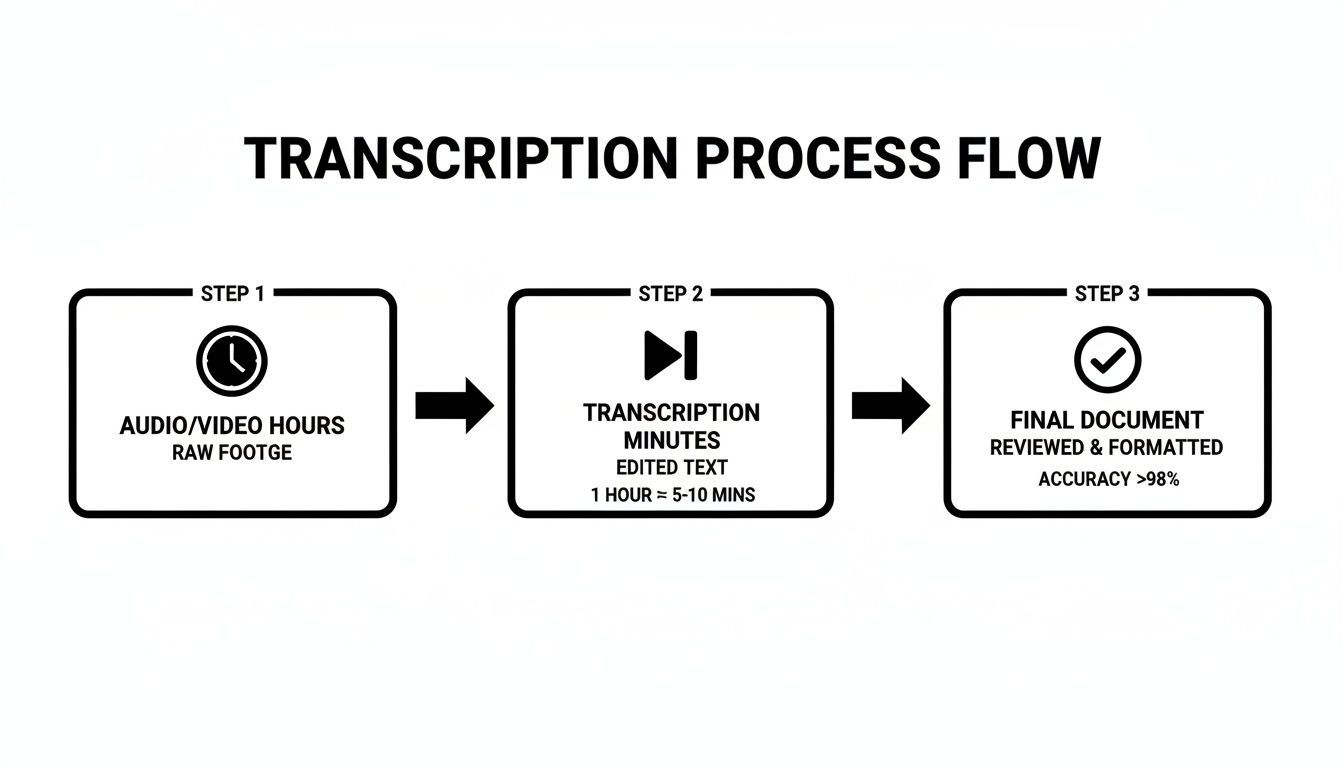 TRANSCRIPTION PROCESS FLOW

STEP 1

AUDIO/VIDEO HOURS
RAW FOOTGE

STEP 2

TRANSCRIPTION MINUTES
EDITED TEXT
1 HOUR ≈ 5-10 MINS

STEP 3

FINAL DOCUMENT
REVIEWED & FORMATTED
ACCURACY >98%